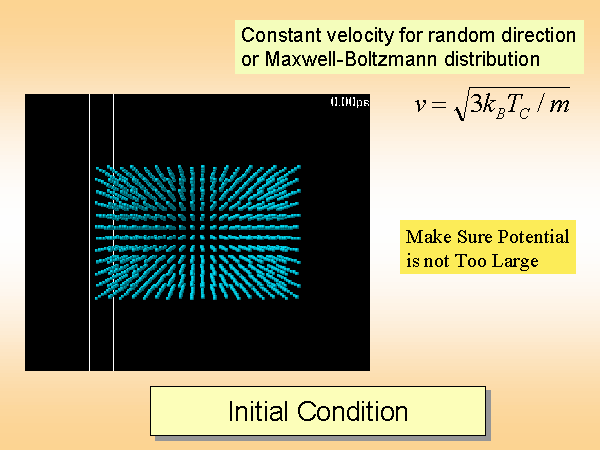 Constant velocity for random direction or Maxwell-Boltzmann distribution

0.00ps

$v = \sqrt{3k_B T_C / m}$

Make Sure Potential is not Too Large

Initial Condition